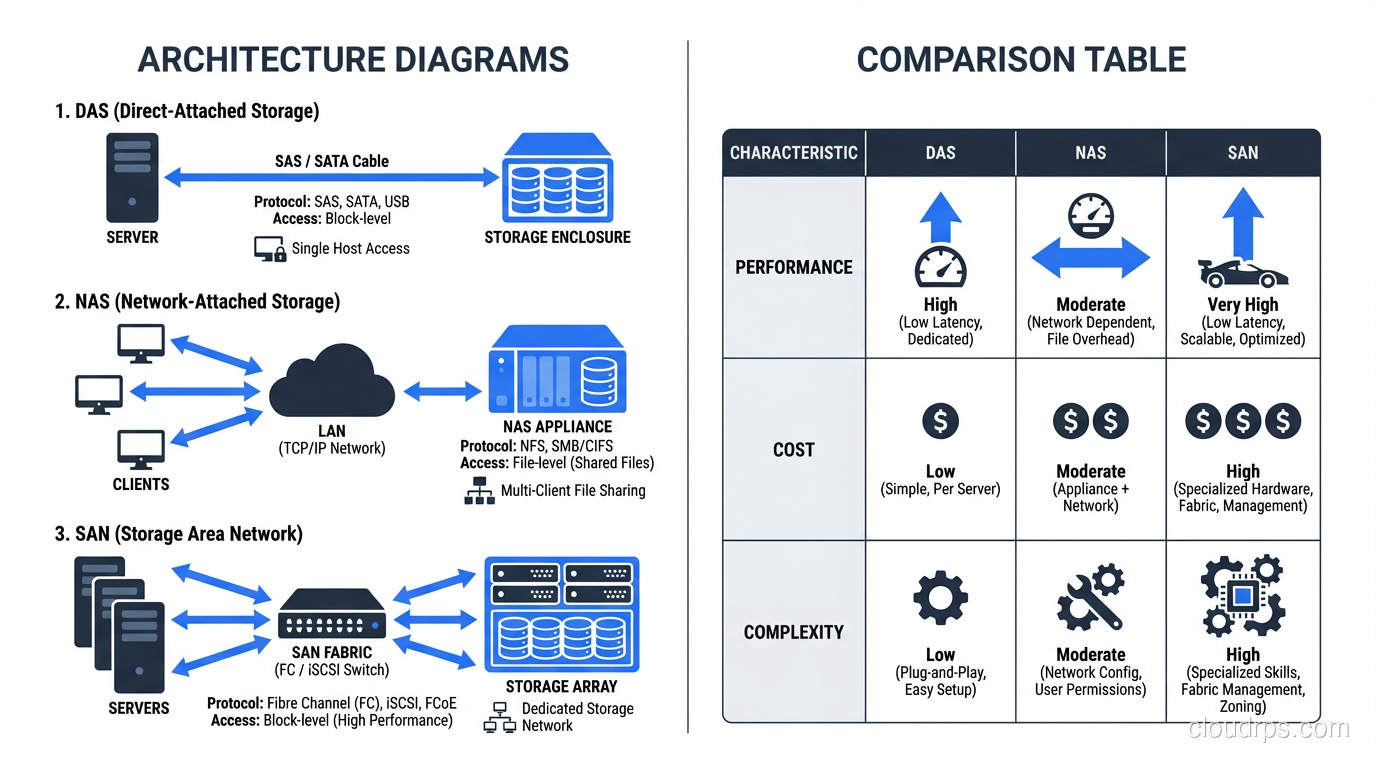 ARCHITECTURE DIAGRAMS

1. DAS (Direct-Attached Storage)

SERVER

SAS / SATA Cable

Protocol: SAS, SATA, USB
Access: Block-level

Single Host Access

STORAGE ENCLOSURE

2. NAS (Network-Attached Storage)

CLIENTS

LAN
(TCP/IP Network)

NAS APPLIANCE
Protocol: NFS, SMB/CIFS
Access: File-level (Shared Files)

Multi-Client File Sharing

3. SAN (Storage Area Network)

SERVERS

SAN FABRIC
(FC / iSCSI Switch)

Protocol: Fibre Channel (FC), iSCSI, FCoE
Access: Block-level (High Performance)

STORAGE ARRAY

Dedicated Storage Network

COMPARISON TABLE

| CHARACTERISTIC | DAS | NAS | SAN |
|---|---|---|---|
| PERFORMANCE | High (Low Latency, Dedicated) | Moderate (Network Dependent, File Overhead) | Very High (Low Latency, Scalable, Optimized) |
| COST | Low (Simple, Per Server) | Moderate (Appliance + Network) | High (Specialized Hardware, Fabric, Management) |
| COMPLEXITY | Low (Plug-and-Play, Easy Setup) | Moderate (Network Config, User Permissions) | High (Specialized Skills, Fabric Management, Zoning) |

cloudrps.com